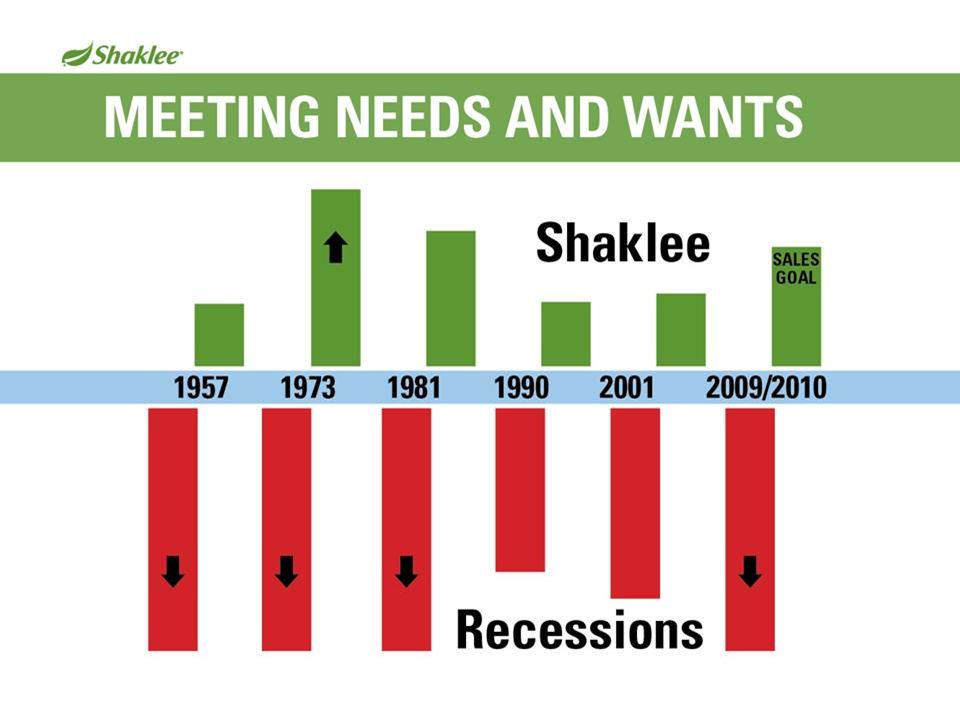 Shaklee

MEETING NEEDS AND WANTS

Shaklee

SALES GOAL

1957 1973 1981 1990 2001 2009/2010

Recessions